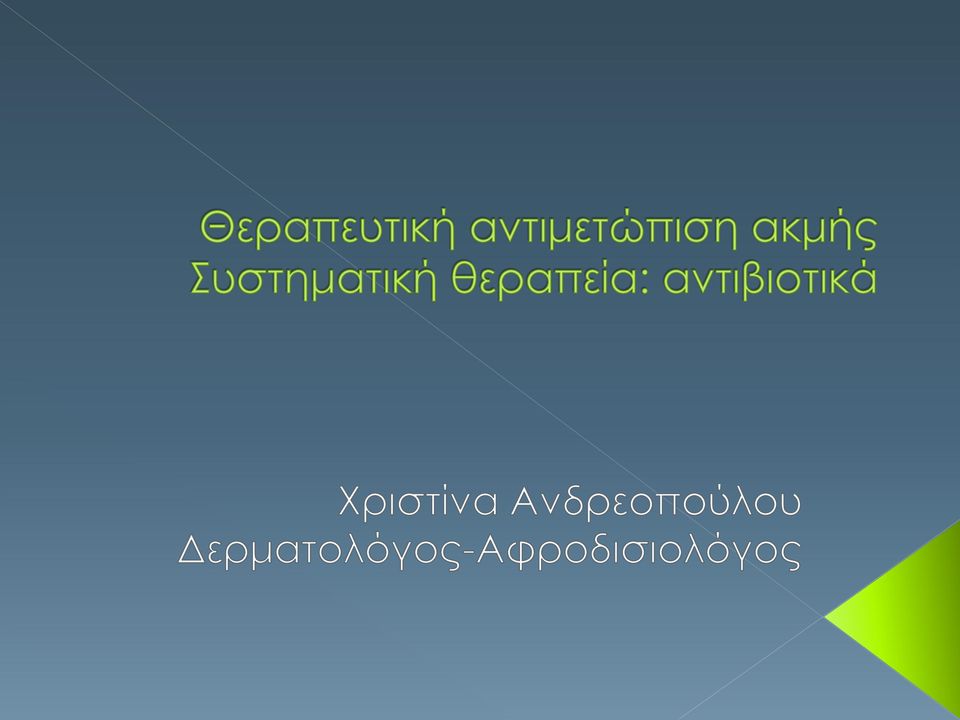 Θεραπευτική αντιμετώπιση ακμής
Συστηματική θεραπεία: αντιβιοτικά

Χριστίνα Ανδρεοπούλου
Δερματολόγος-Αφροδισιολόγος